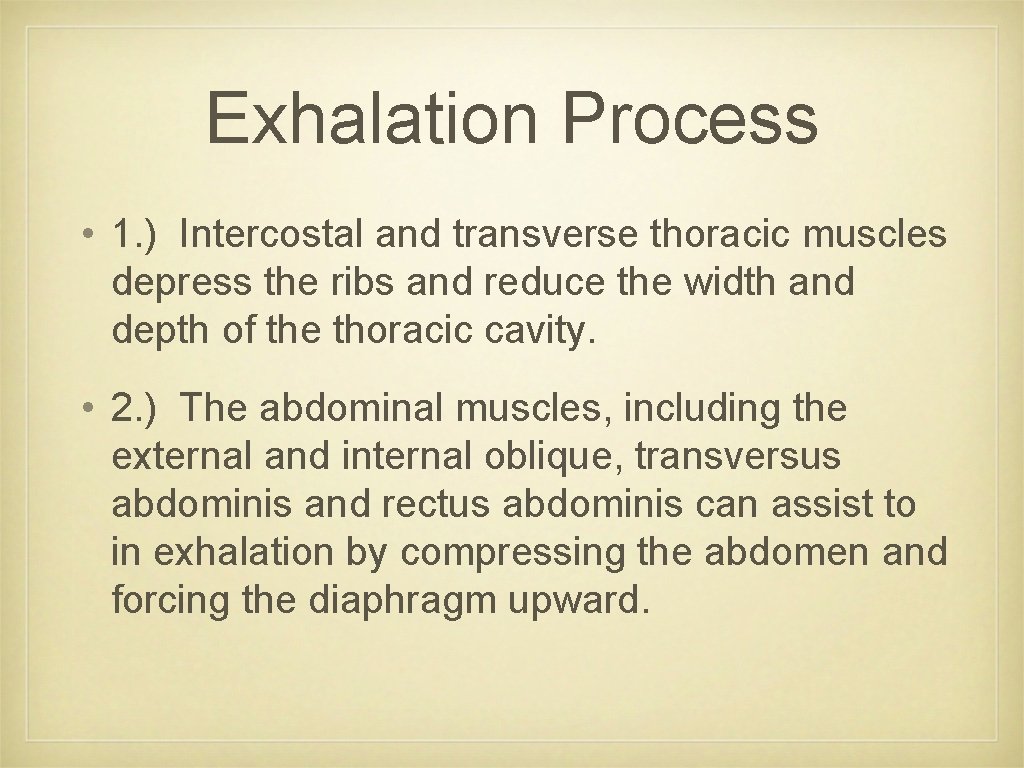 Exhalation Process

• 1.) Intercostal and transverse thoracic muscles depress the ribs and reduce the width and depth of the thoracic cavity.

• 2.) The abdominal muscles, including the external and internal oblique, transversus abdominis and rectus abdominis can assist to in exhalation by compressing the abdomen and forcing the diaphragm upward.